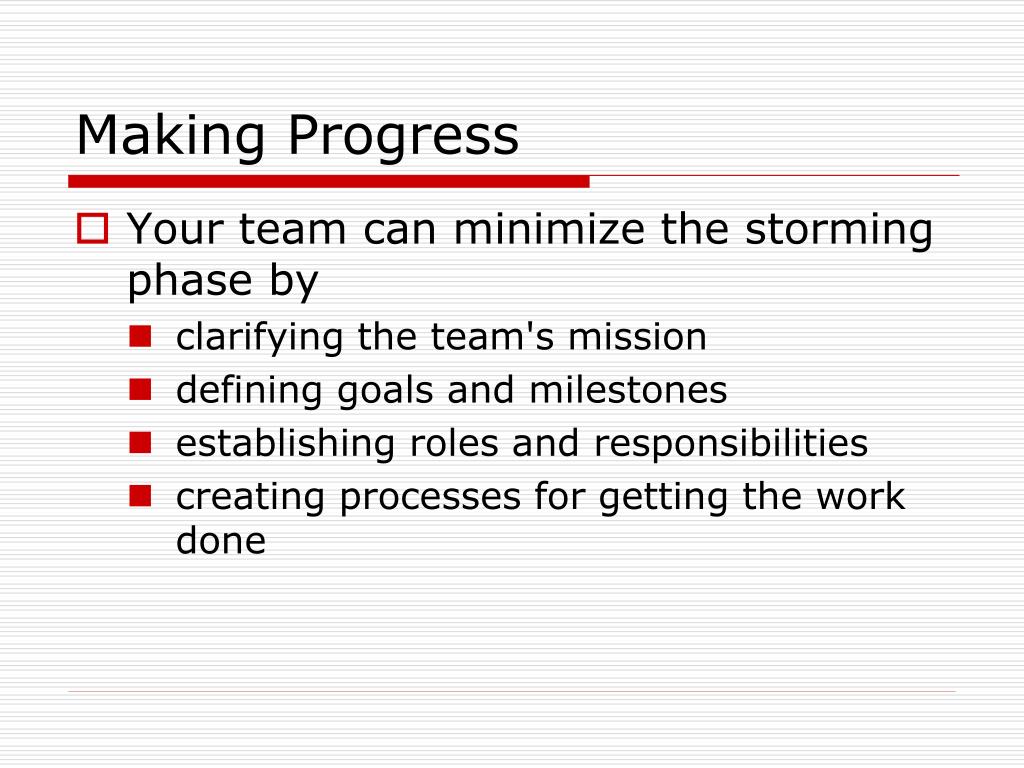 Making Progress

Your team can minimize the storming phase by

clarifying the team's mission

defining goals and milestones

establishing roles and responsibilities

creating processes for getting the work done